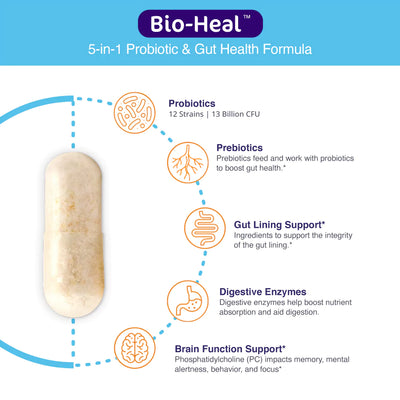 Bio-Heal™
5-in-1 Probiotic & Gut Health Formula

Probiotics
12 Strains | 13 Billion CFU

Prebiotics
Prebiotics feed and work with probiotics to boost gut health.*

Gut Lining Support*
Ingredients to support the integrity of the gut lining.*

Digestive Enzymes
Digestive enzymes help boost nutrient absorption and aid digestion.

Brain Function Support*
Phosphatidylcholine (PC) impacts memory, mental alertness, behavior, and focus*